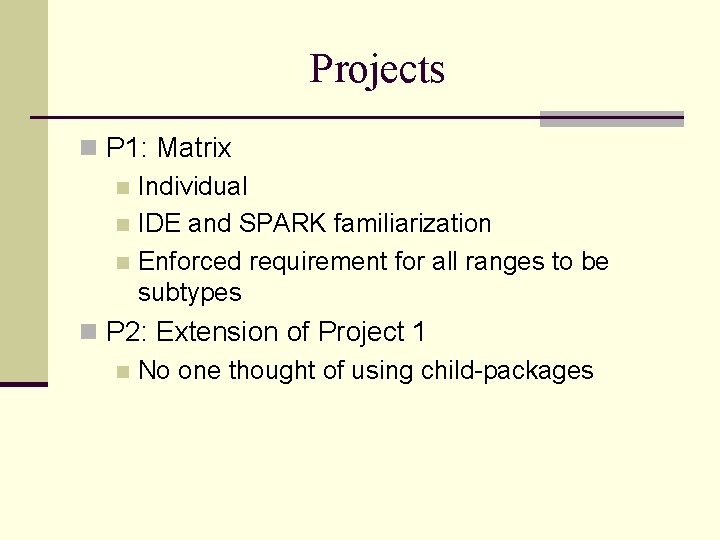 Projects

P1: Matrix

Individual

IDE and SPARK familiarization

Enforced requirement for all ranges to be subtypes

P2: Extension of Project 1

No one thought of using child-packages